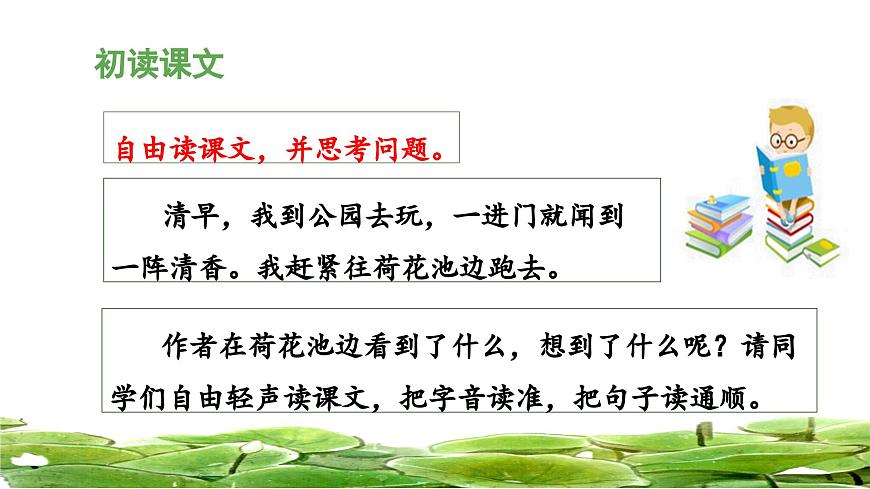 初读课文

自由读课文，并思考问题。

清早，我到公园去玩，一进门就闻到一阵清香。我赶紧往荷花池边跑去。

作者在荷花池边看到了什么，想到了什么呢？请同学们自由轻声读课文，把字音读准，把句子读通顺。